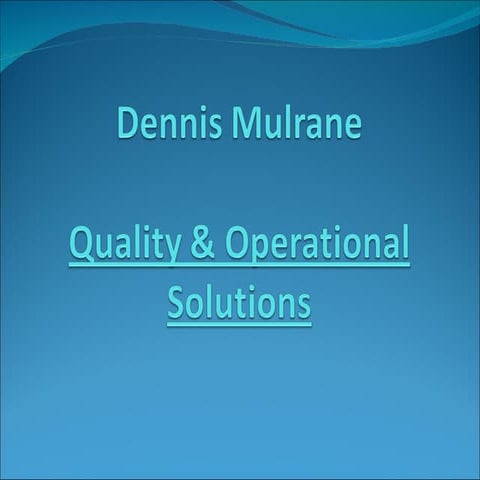 Dennis Mulrane

Quality & Operational Solutions